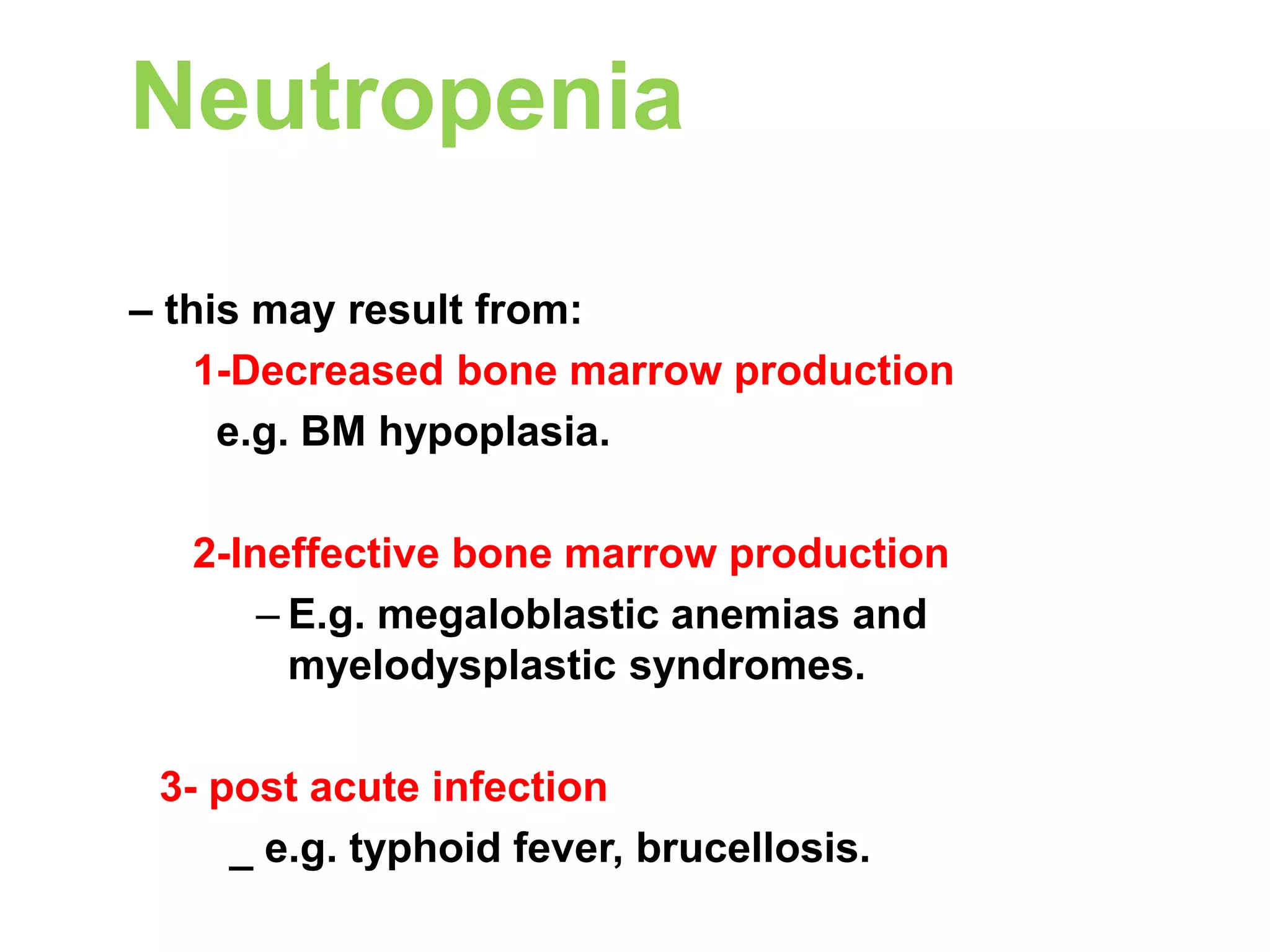 Neutropenia

– this may result from:

1-Decreased bone marrow production

e.g. BM hypoplasia.

2-Ineffective bone marrow production

– E.g. megaloblastic anemias and myelodysplastic syndromes.

3- post acute infection

_ e.g. typhoid fever, brucellosis.